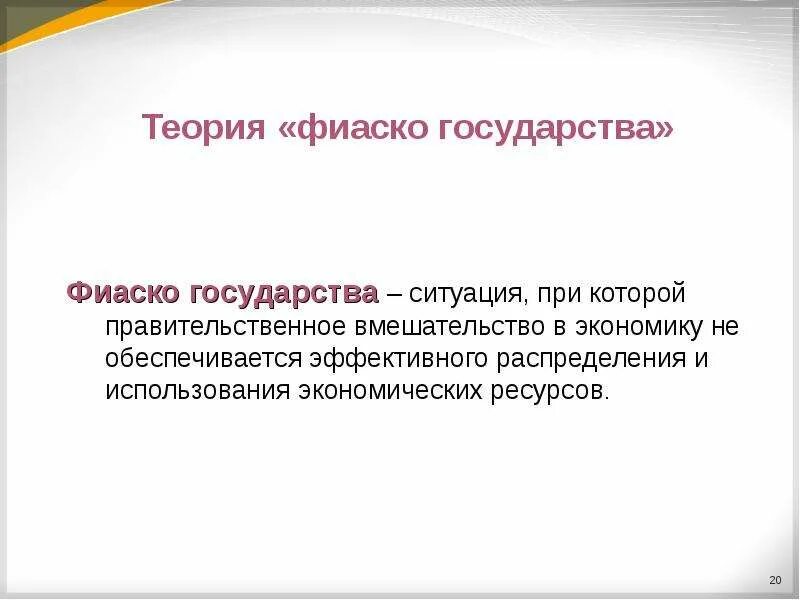 Теория «фиаско государства»

Фиаско государства – ситуация, при которой правительственное вмешательство в экономику не обеспечивается эффективного распределения и использования экономических ресурсов.

20